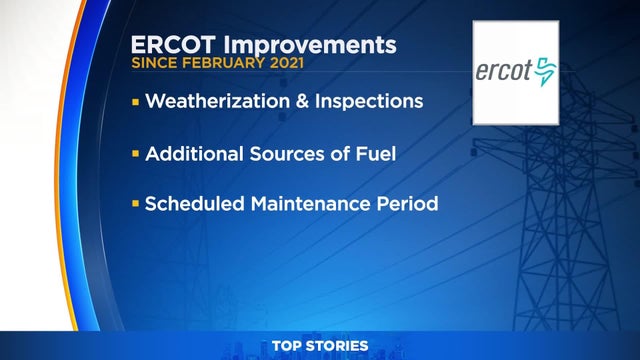 ERCOT Improvements
SINCE FEBRUARY 2021

ercot

▪ Weatherization & Inspections

▪ Additional Sources of Fuel

▪ Scheduled Maintenance Period

TOP STORIES